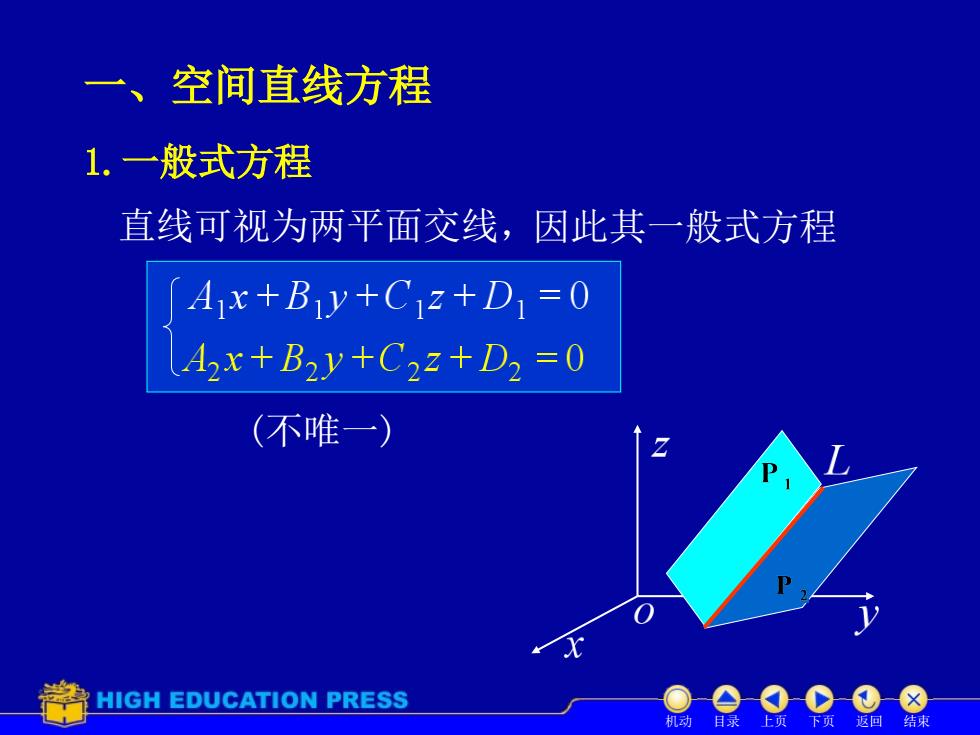 一、空间直线方程

1. 一般式方程

直线可视为两平面交线，因此其一般式方程

$\begin{cases} A_1x+B_1y+C_1z+D_1=0 \\ A_2x+B_2y+C_2z+D_2=0 \end{cases}$

（不唯一）

$z$

$L$

$P_1$

$P_2$

$o$

$y$

$x$

HIGH EDUCATION PRESS

机动 目录 上页 下页 返回 结束